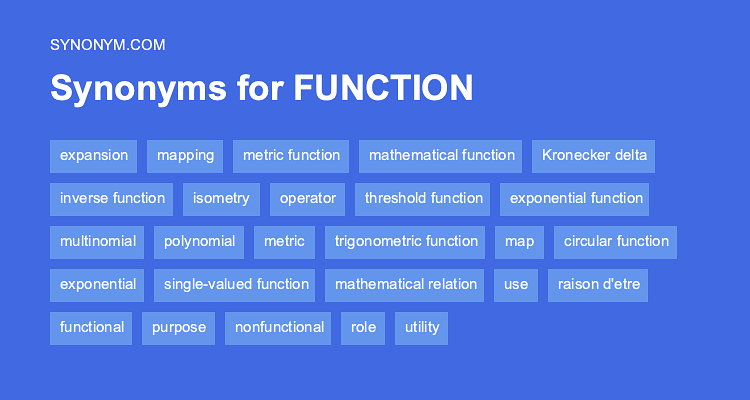 SYNONYM.COM

Synonyms for FUNCTION

expansion
mapping
metric function
mathematical function
Kronecker delta
inverse function
isometry
operator
threshold function
exponential function
multinomial
polynomial
metric
trigonometric function
map
circular function
exponential
single-valued function
mathematical relation
use
raison d'etre
functional
purpose
nonfunctional
role
utility